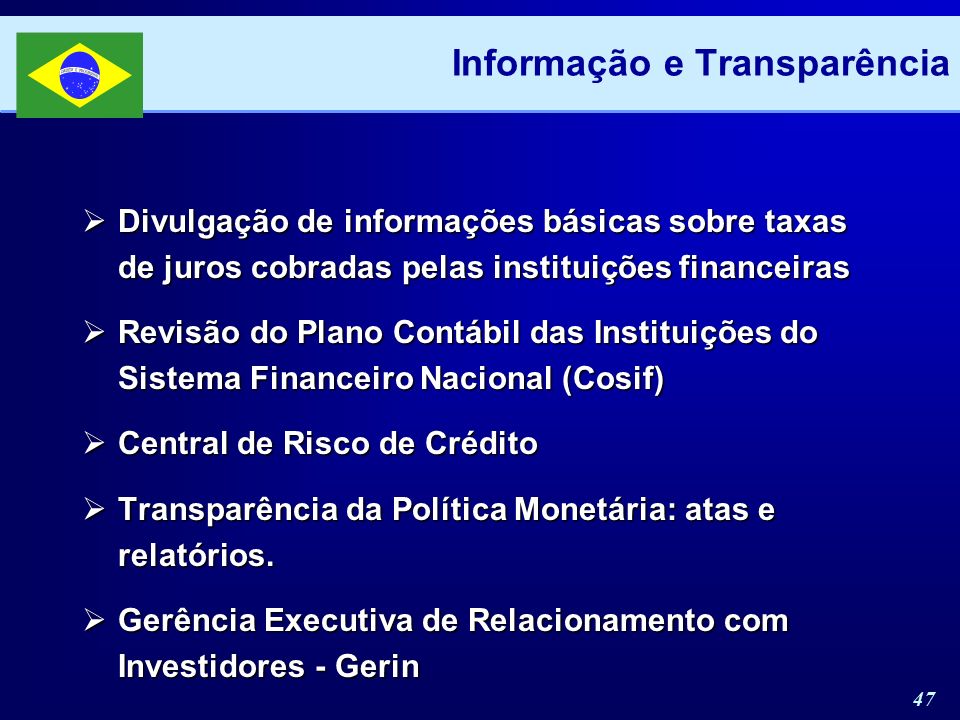 Informação e Transparência

➢ Divulgação de informações básicas sobre taxas de juros cobradas pelas instituições financeiras

➢ Revisão do Plano Contábil das Instituições do Sistema Financeiro Nacional (Cosif)

➢ Central de Risco de Crédito

➢ Transparência da Política Monetária: atas e relatórios.

➢ Gerência Executiva de Relacionamento com Investidores - Gerin

47